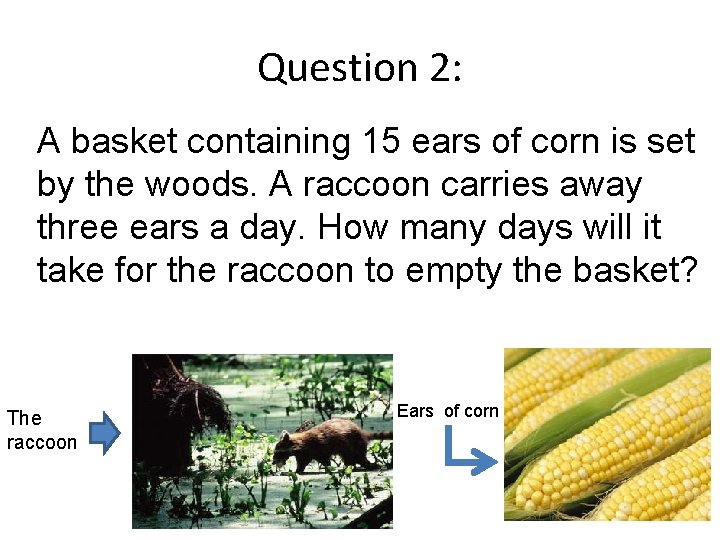 Question 2:

A basket containing 15 ears of corn is set by the woods. A raccoon carries away three ears a day. How many days will it take for the raccoon to empty the basket?

The raccoon

Ears of corn